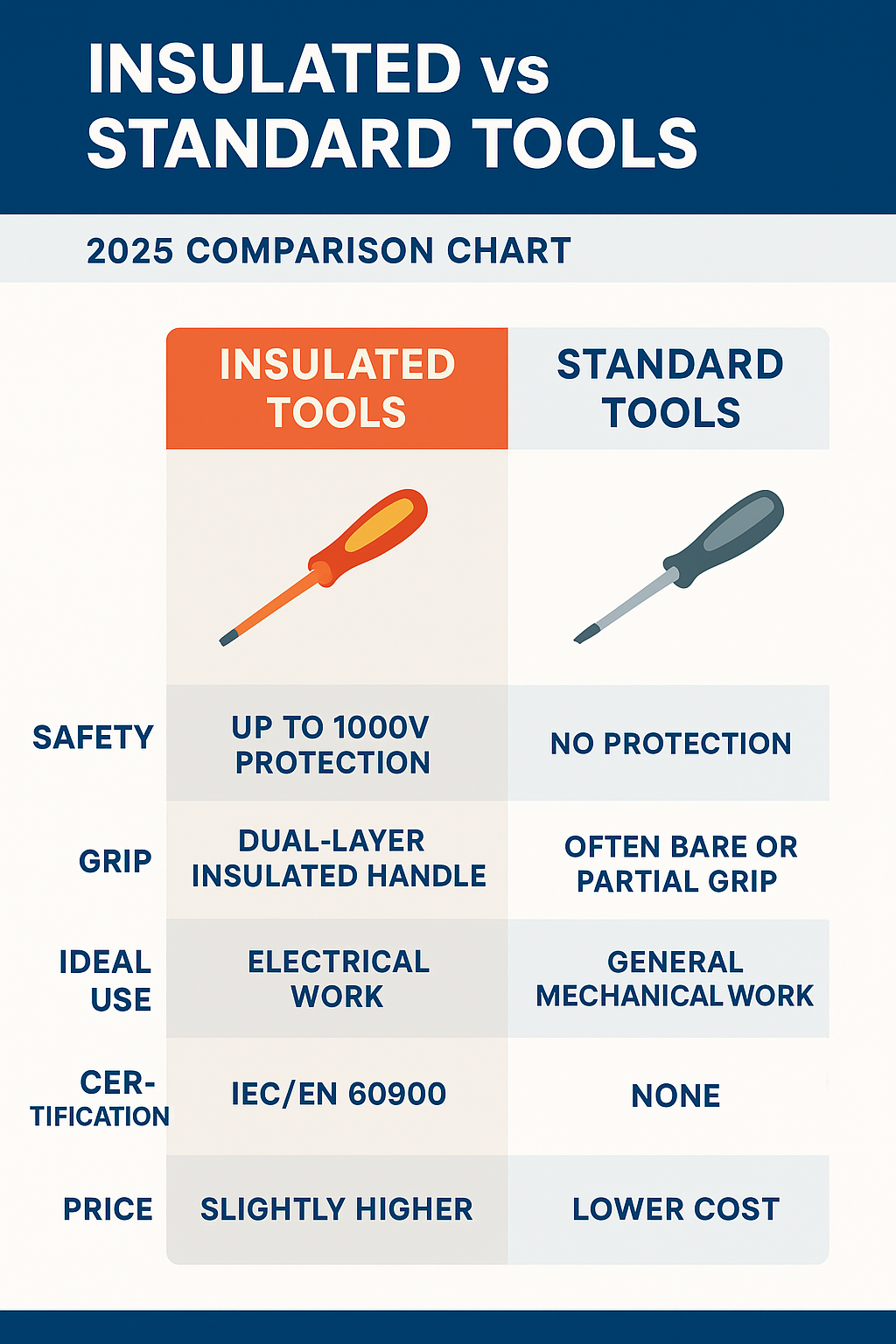 INSULATED vs STANDARD TOOLS

2025 COMPARISON CHART

| | INSULATED TOOLS | STANDARD TOOLS |
|---|---|---|
| SAFETY | UP TO 1000V PROTECTION | NO PROTECTION |
| GRIP | DUAL-LAYER INSULATED HANDLE | OFTEN BARE OR PARTIAL GRIP |
| IDEAL USE | ELECTRICAL WORK | GENERAL MECHANICAL WORK |
| CERTIFICATION | IEC/EN 60900 | NONE |
| PRICE | SLIGHTLY HIGHER | LOWER COST |